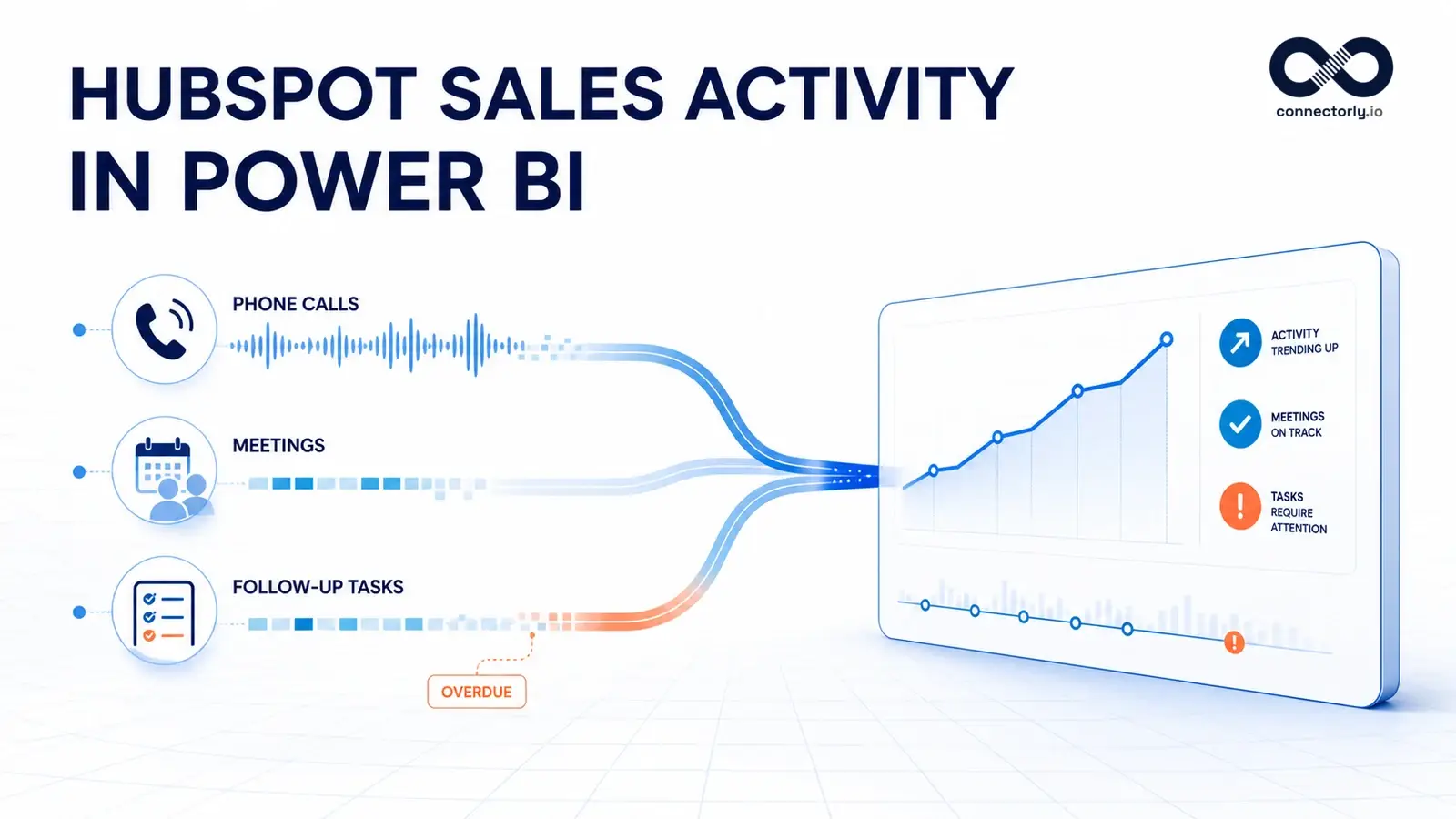 HUBSPOT SALES ACTIVITY IN POWER BI

connectorly.io

PHONE CALLS

MEETINGS

FOLLOW-UP TASKS

OVERDUE

ACTIVITY TRENDING UP

MEETINGS ON TRACK

TASKS REQUIRE ATTENTION